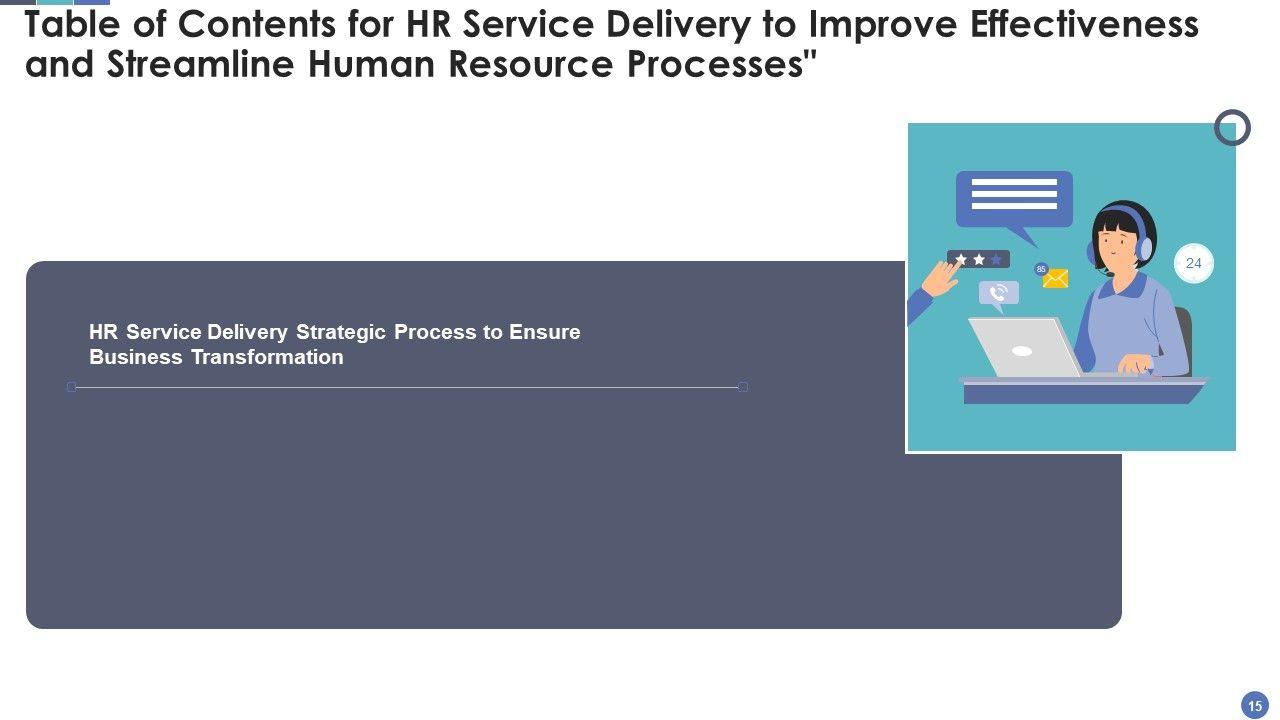 Table of Contents for HR Service Delivery to Improve Effectiveness and Streamline Human Resource Processes"

HR Service Delivery Strategic Process to Ensure Business Transformation

85

24

15